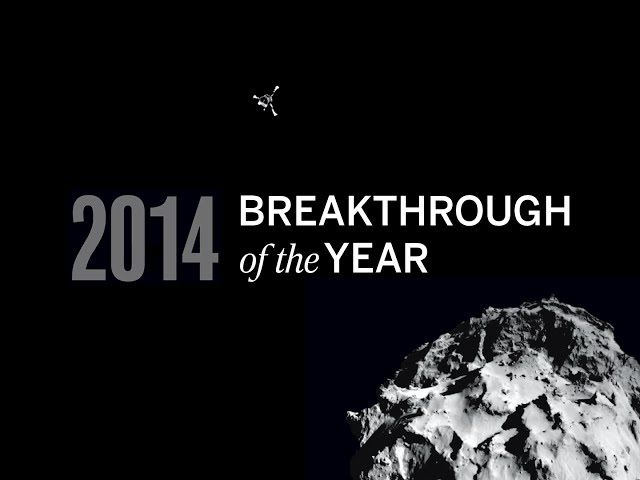 2014 BREAKTHROUGH of the YEAR